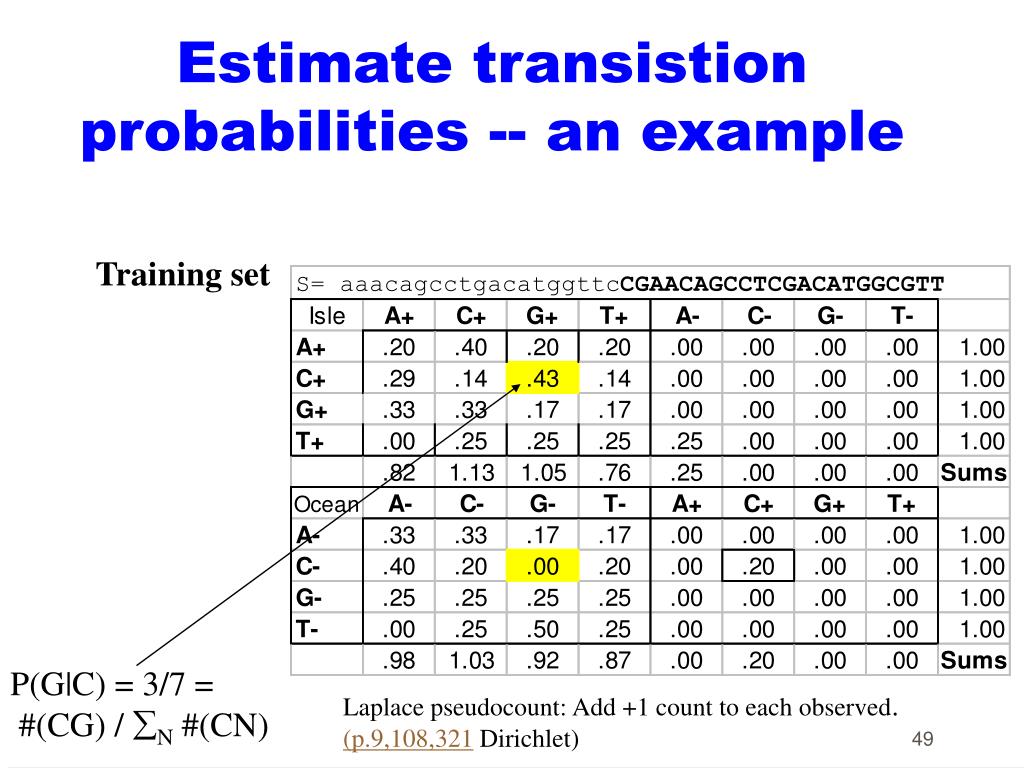 Estimate transistion probabilities -- an example

Training set

S= aaacagcctgacatggttcCGAACAGCCTCGACATGGCGTT

| Isle | A+ | C+ | G+ | T+ | A- | C- | G- | T- | |
|---|---|---|---|---|---|---|---|---|---|
| A+ | .20 | .40 | .20 | .20 | .00 | .00 | .00 | .00 | 1.00 |
| C+ | .29 | .14 | .43 | .14 | .00 | .00 | .00 | .00 | 1.00 |
| G+ | .33 | .33 | .17 | .17 | .00 | .00 | .00 | .00 | 1.00 |
| T+ | .00 | .25 | .25 | .25 | .25 | .00 | .00 | .00 | 1.00 |
| | .82 | 1.13 | 1.05 | .76 | .25 | .00 | .00 | .00 | Sums |
| Ocean | A- | C- | G- | T- | A+ | C+ | G+ | T+ | |
| A- | .33 | .33 | .17 | .17 | .00 | .00 | .00 | .00 | 1.00 |
| C- | .40 | .20 | .00 | .20 | .00 | .20 | .00 | .00 | 1.00 |
| G- | .25 | .25 | .25 | .25 | .00 | .00 | .00 | .00 | 1.00 |
| T- | .00 | .25 | .50 | .25 | .00 | .00 | .00 | .00 | 1.00 |
| | .98 | 1.03 | .92 | .87 | .00 | .20 | .00 | .00 | Sums |

P(G|C) = 3/7 = #(CG) / $\sum_N$ #(CN)

Laplace pseudocount: Add +1 count to each observed. (p.9,108,321 Dirichlet)

49